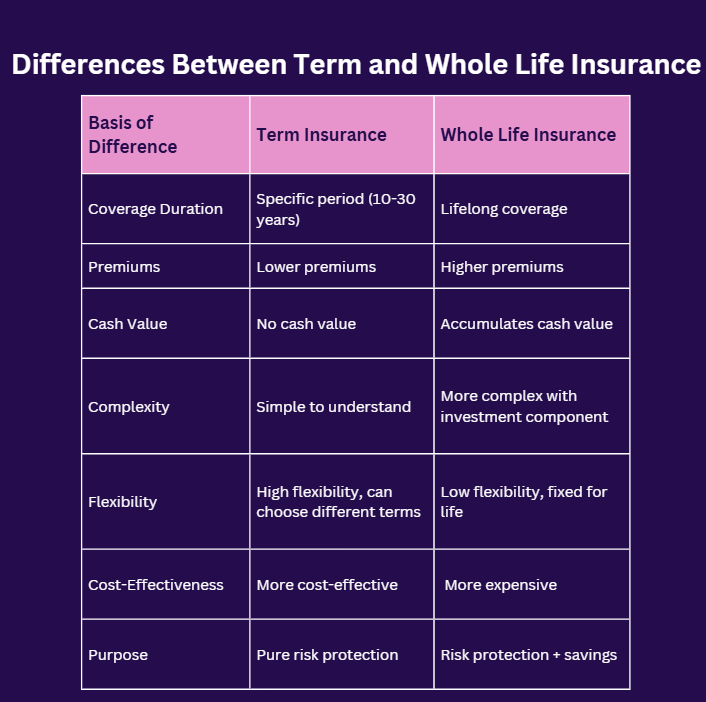 Differences Between Term and Whole Life Insurance

| Basis of Difference | Term Insurance | Whole Life Insurance |
|---|---|---|
| Coverage Duration | Specific period (10-30 years) | Lifelong coverage |
| Premiums | Lower premiums | Higher premiums |
| Cash Value | No cash value | Accumulates cash value |
| Complexity | Simple to understand | More complex with investment component |
| Flexibility | High flexibility, can choose different terms | Low flexibility, fixed for life |
| Cost-Effectiveness | More cost-effective | More expensive |
| Purpose | Pure risk protection | Risk protection + savings |